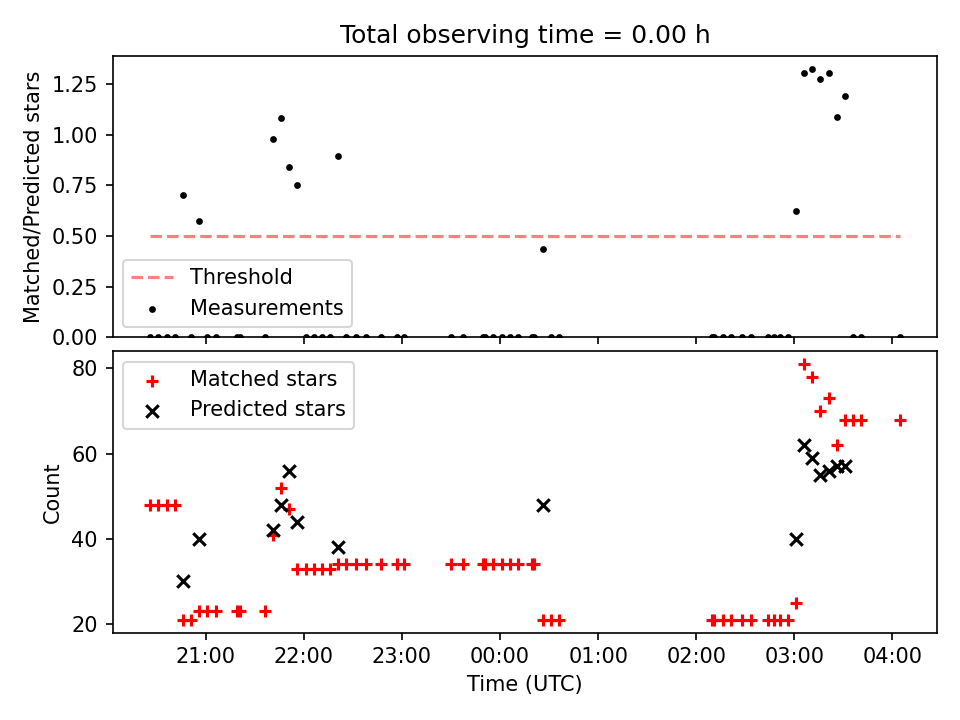 Total observing time = 0.00 h

Matched/Predicted stars

1.25
1.00
0.75
0.50
0.25
0.00

Threshold
Measurements

Count

80
60
40
20

Matched stars
Predicted stars

21:00
22:00
23:00
00:00
01:00
02:00
03:00
04:00

Time (UTC)